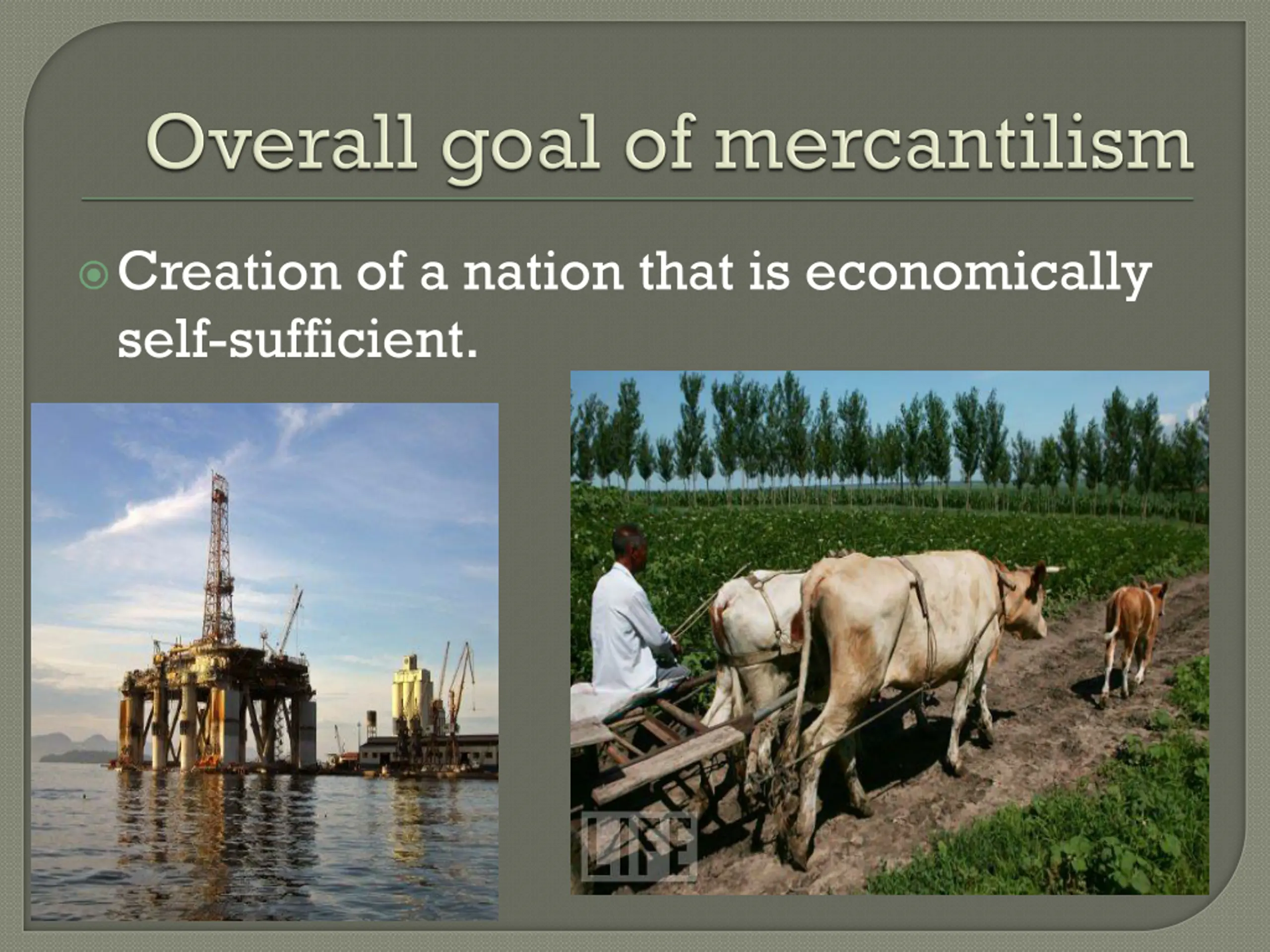 Overall goal of mercantilism

Creation of a nation that is economically self-sufficient.

LIFE